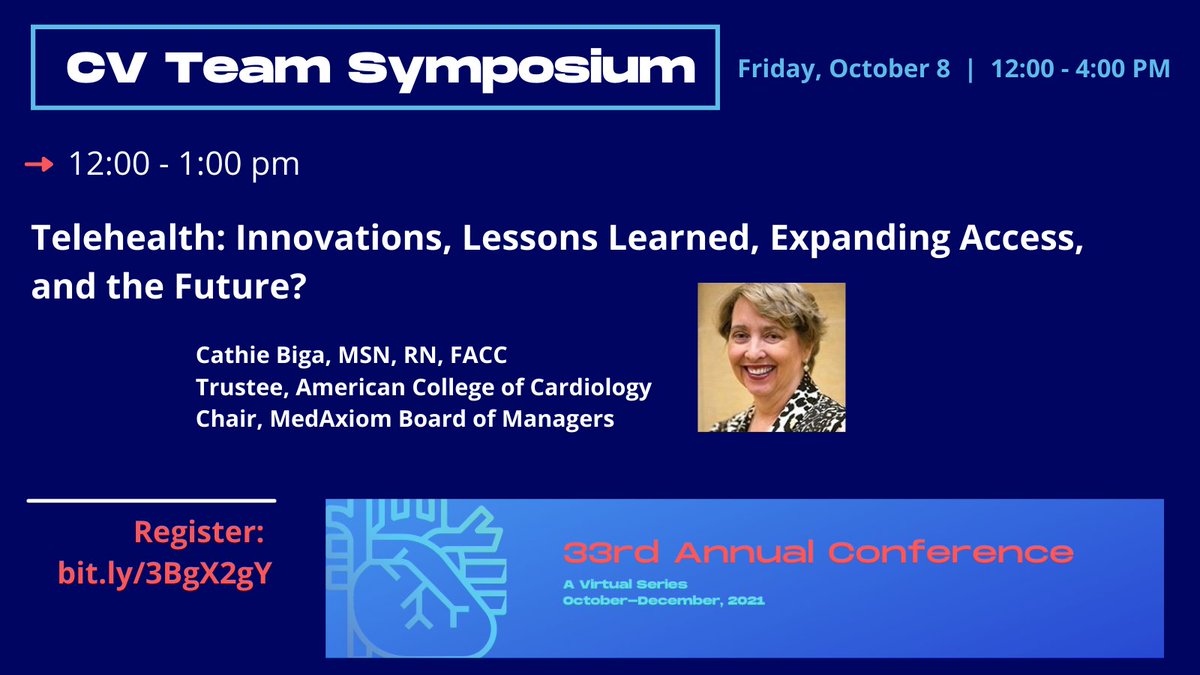 CV Team Symposium

Friday, October 8 | 12:00 - 4:00 PM

12:00 - 1:00 pm

Telehealth: Innovations, Lessons Learned, Expanding Access, and the Future?

Cathie Biga, MSN, RN, FACC
Trustee, American College of Cardiology
Chair, MedAxiom Board of Managers

Register:
bit.ly/3BgX2gY

33rd Annual Conference
A Virtual Series
October–December, 2021